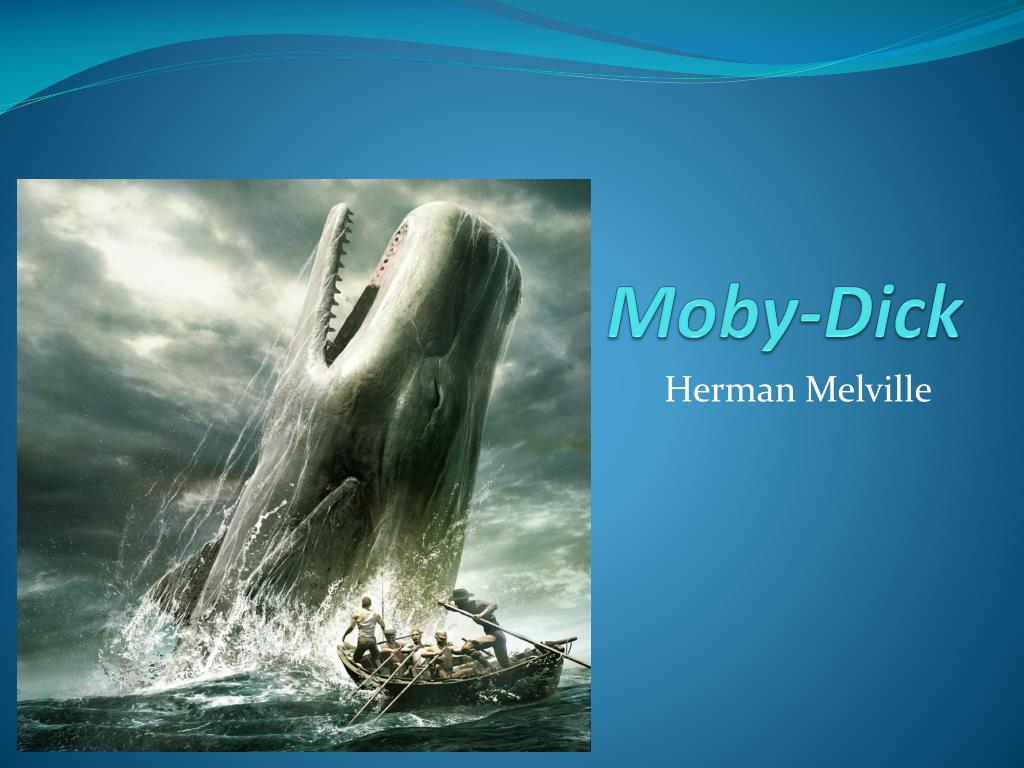 Moby-Dick

Herman Melville